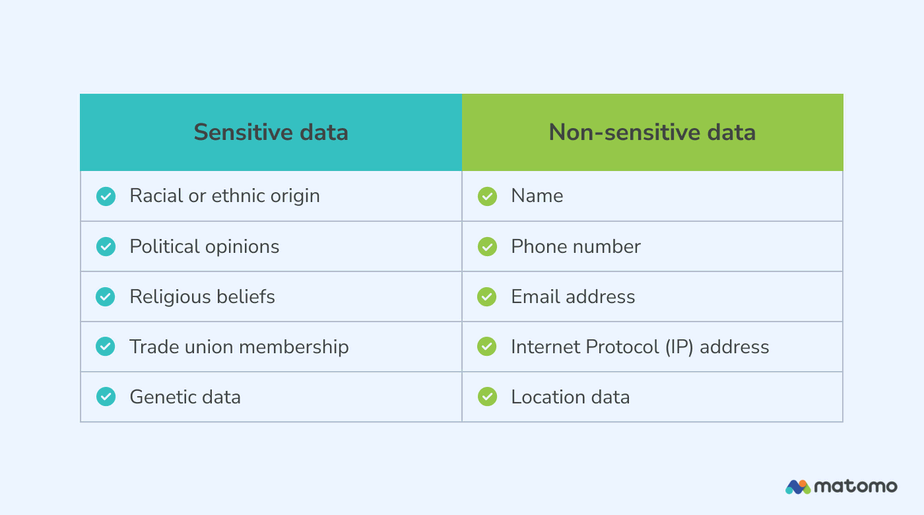 | Sensitive data | Non-sensitive data |
|---|---|
| Racial or ethnic origin | Name |
| Political opinions | Phone number |
| Religious beliefs | Email address |
| Trade union membership | Internet Protocol (IP) address |
| Genetic data | Location data |

matomo